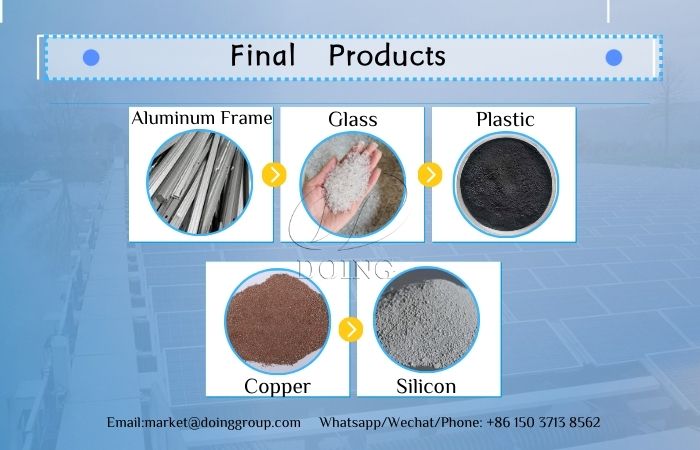 Final Products

Aluminum Frame

Glass

Plastic

DOING

Copper

Silicon

Email:market@doinggroup.com Whatsapp/Wechat/Phone: +86 150 3713 8562